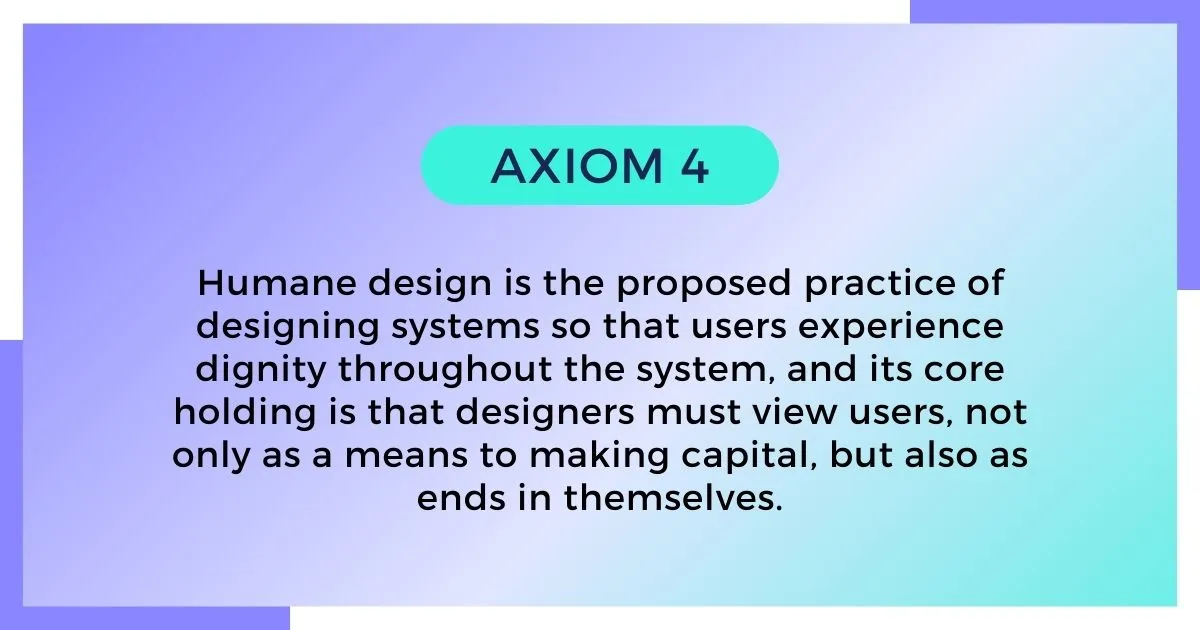 AXIOM 4

Humane design is the proposed practice of designing systems so that users experience dignity throughout the system, and its core holding is that designers must view users, not only as a means to making capital, but also as ends in themselves.